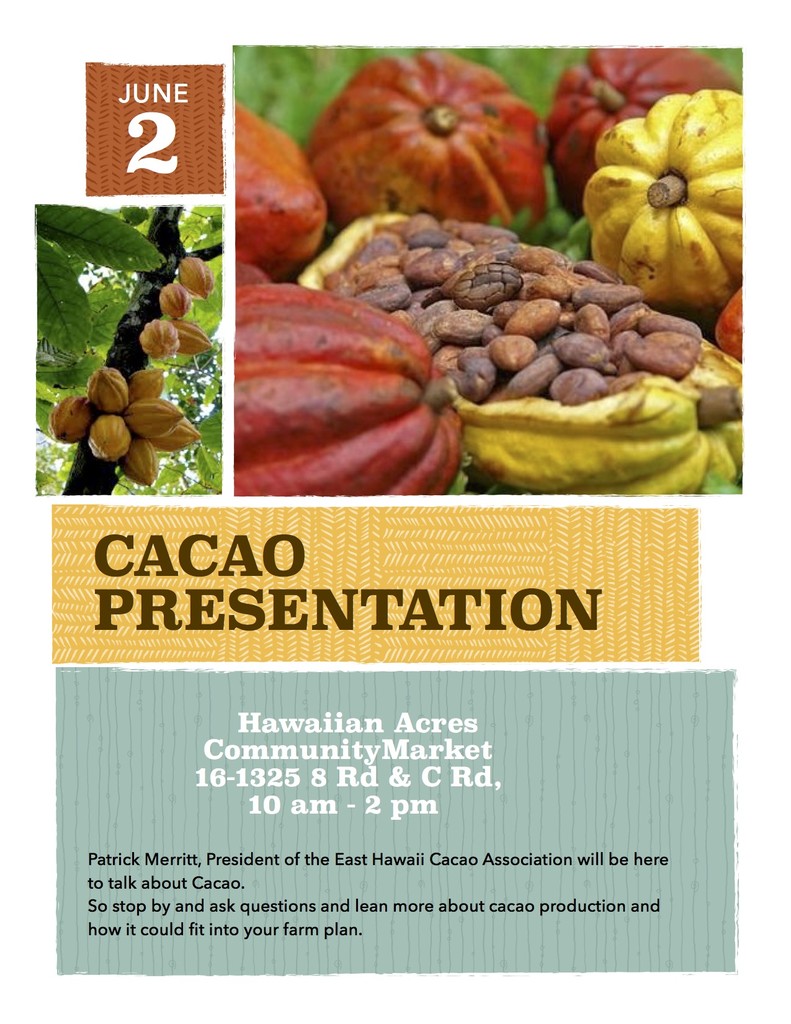 JUNE
2

CACAO
PRESENTATION

Hawaiian Acres
CommunityMarket
16-1325 8 Rd & C Rd,
10 am - 2 pm

Patrick Merritt, President of the East Hawaii Cacao Association will be here to talk about Cacao.
So stop by and ask questions and lean more about cacao production and how it could fit into your farm plan.